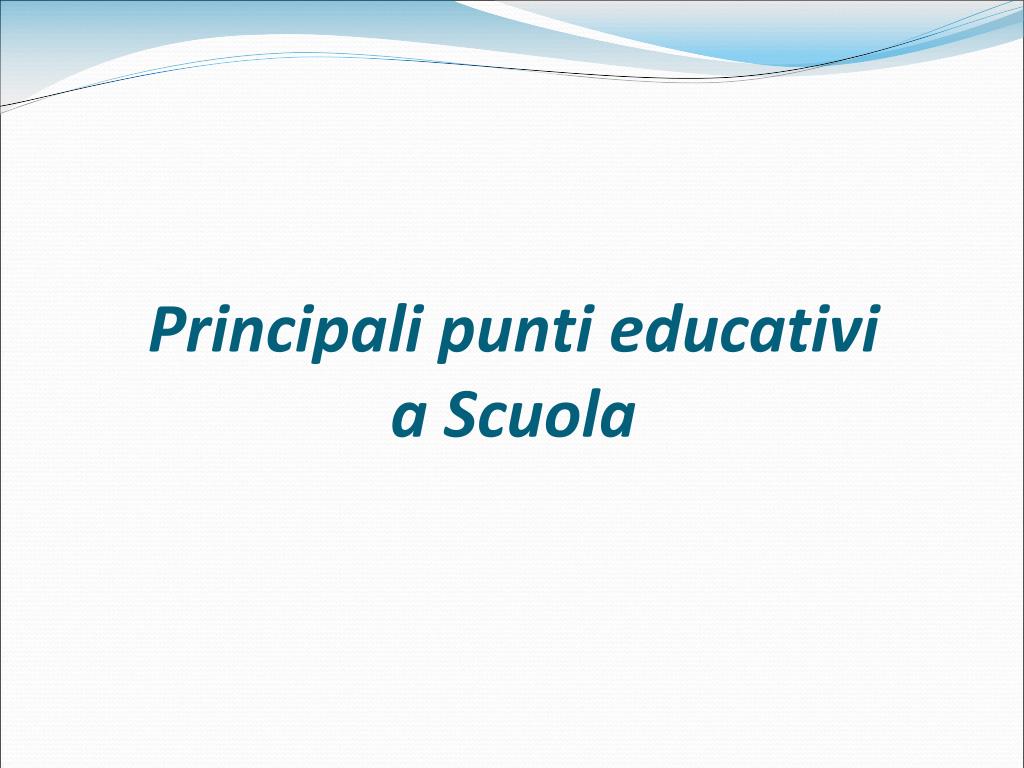 Principali punti educativi
a Scuola